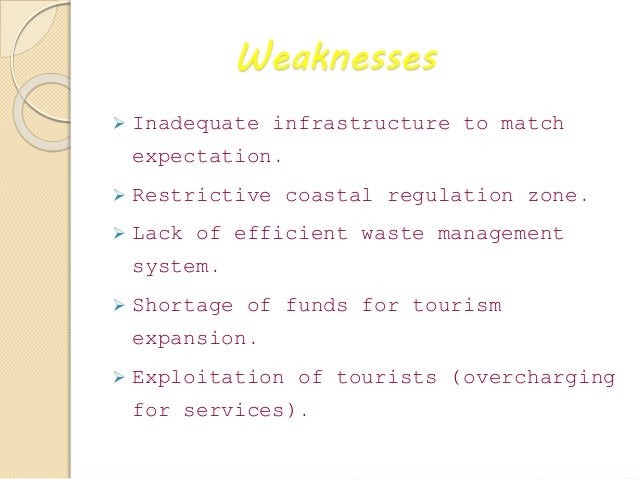 Weaknesses

➢ Inadequate infrastructure to match expectation.

➢ Restrictive coastal regulation zone.

➢ Lack of efficient waste management system.

➢ Shortage of funds for tourism expansion.

➢ Exploitation of tourists (overcharging for services).